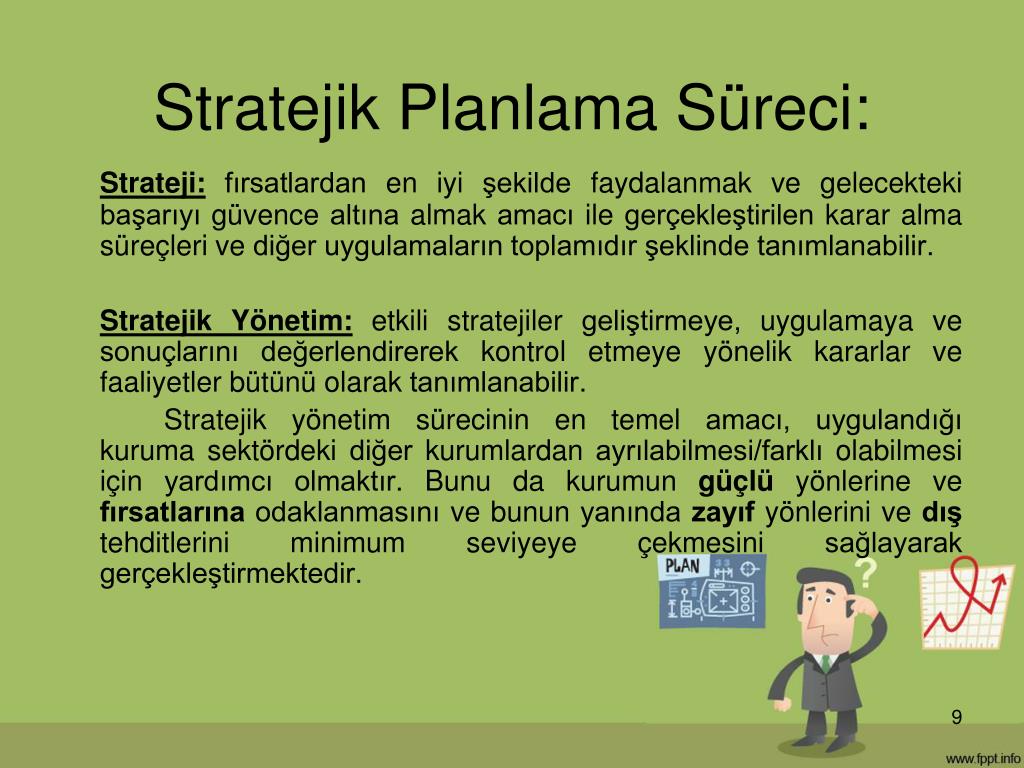 Stratejik Planlama Süreci:

Strateji: fırsatlardan en iyi şekilde faydalanmak ve gelecekteki başarıyı güvence altına almak amacı ile gerçekleştirilen karar alma süreçleri ve diğer uygulamaların toplamıdır şeklinde tanımlanabilir.

Stratejik Yönetim: etkili stratejiler geliştirmeye, uygulamaya ve sonuçlarını değerlendirerek kontrol etmeye yönelik kararlar ve faaliyetler bütünü olarak tanımlanabilir.

Stratejik yönetim sürecinin en temel amacı, uygulandığı kuruma sektördeki diğer kurumlardan ayrılabilmesi/farklı olabilmesi için yardımcı olmaktır. Bunu da kurumun güçlü yönlerine ve fırsatlarına odaklanmasını ve bunun yanında zayıf yönlerini ve dış tehditlerini minimum seviyeye çekmesini sağlayarak gerçekleştirmektedir.

PLAN

?

9

www.fppt.info